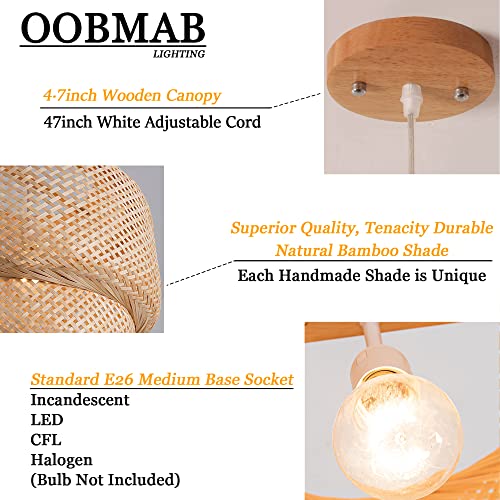 OOBMAB
LIGHTING

4.7inch Wooden Canopy
47inch White Adjustable Cord

Superior Quality, Tenacity Durable Natural Bamboo Shade
Each Handmade Shade is Unique

Standard E26 Medium Base Socket
Incandescent
LED
CFL
Halogen
(Bulb Not Included)